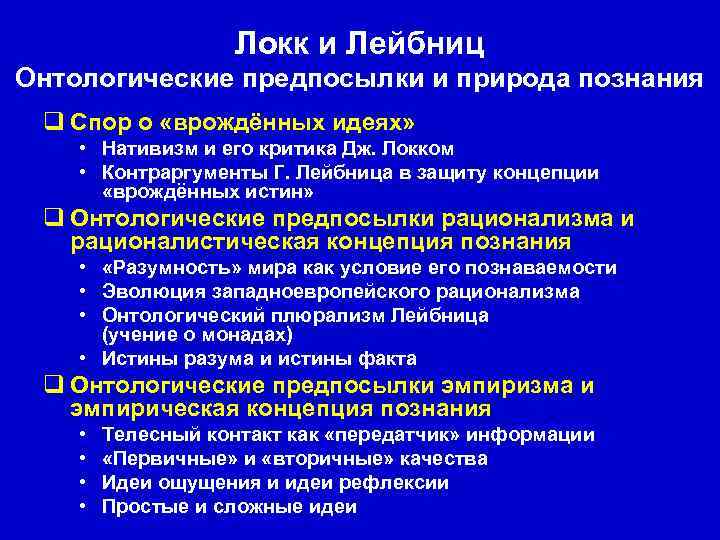 Локк и Лейбниц
Онтологические предпосылки и природа познания

❑ Спор о «врождённых идеях»
• Нативизм и его критика Дж. Локком
• Контраргументы Г. Лейбница в защиту концепции «врождённых истин»

❑ Онтологические предпосылки рационализма и рационалистическая концепция познания
• «Разумность» мира как условие его познаваемости
• Эволюция западноевропейского рационализма
• Онтологический плюрализм Лейбница (учение о монадах)
• Истины разума и истины факта

❑ Онтологические предпосылки эмпиризма и эмпирическая концепция познания
• Телесный контакт как «передатчик» информации
• «Первичные» и «вторичные» качества
• Идеи ощущения и идеи рефлексии
• Простые и сложные идеи